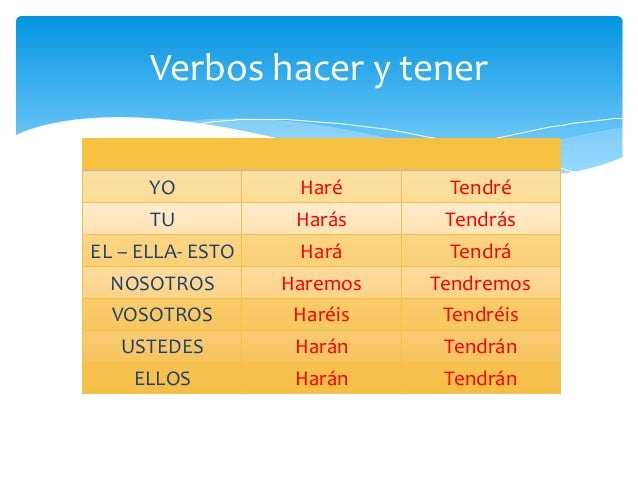 Verbos hacer y tener

| | | |
|---|---|---|
| YO | Haré | Tendré |
| TU | Harás | Tendrás |
| EL – ELLA- ESTO | Hará | Tendrá |
| NOSOTROS | Haremos | Tendremos |
| VOSOTROS | Haréis | Tendréis |
| USTEDES | Harán | Tendrán |
| ELLOS | Harán | Tendrán |